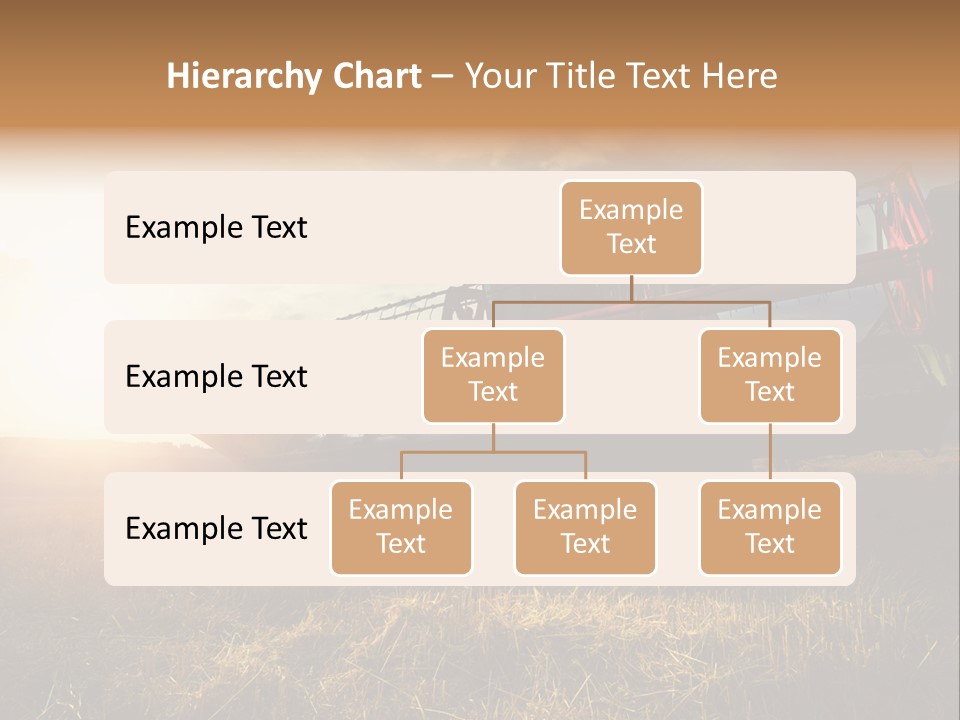 Hierarchy Chart – Your Title Text Here

Example Text

Example Text

Example Text

Example Text

Example Text

Example Text

Example Text

Example Text

Example Text